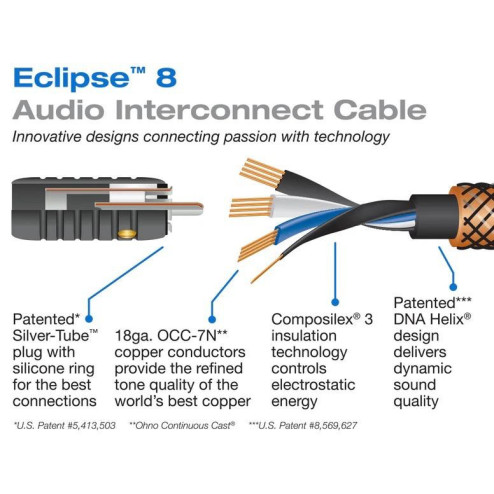 Eclipse™ 8
Audio Interconnect Cable
Innovative designs connecting passion with technology

Patented* Silver-Tube™ plug with silicone ring for the best connections

18ga. OCC-7N** copper conductors provide the refined tone quality of the world's best copper

Composilex® 3 insulation technology controls electrostatic energy

Patented*** DNA Helix® design delivers dynamic sound quality

*U.S. Patent #5,413,503 **Ohno Continuous Cast® ***U.S. Patent #8,569,627